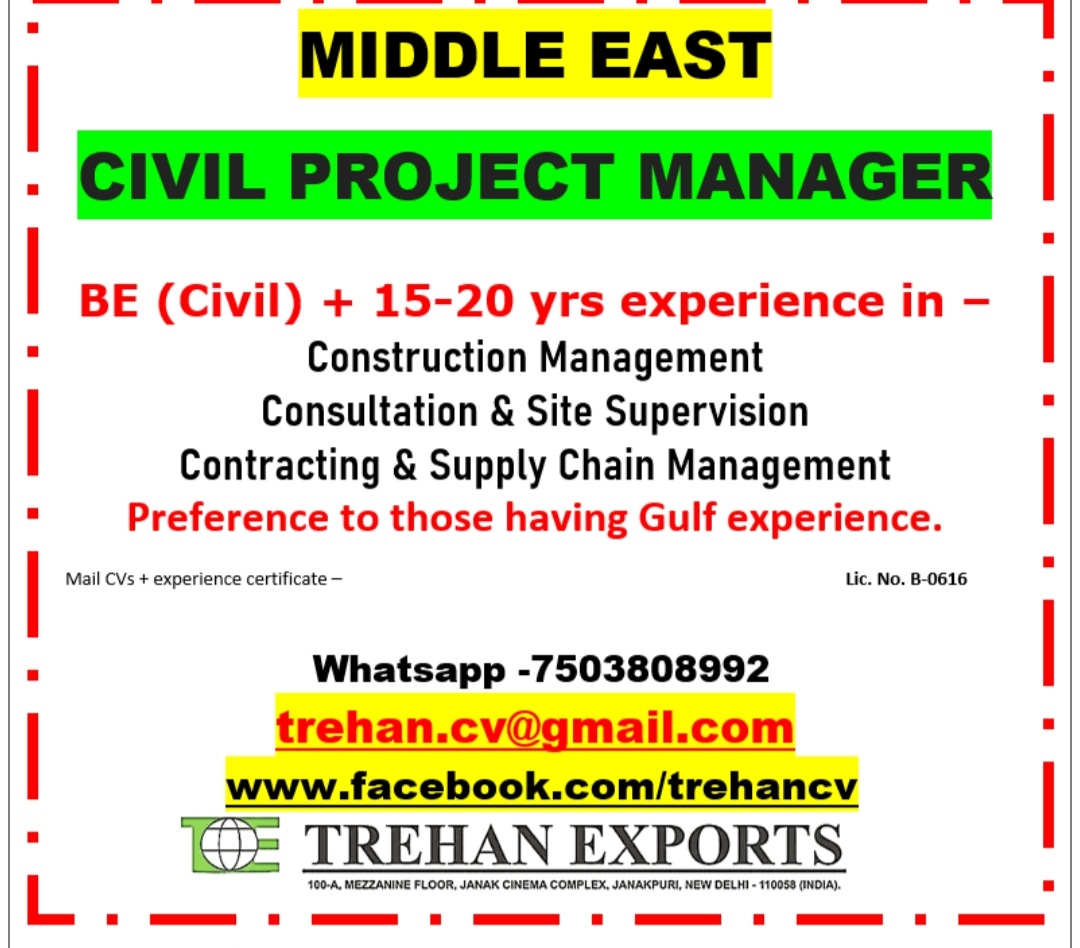 MIDDLE EAST

CIVIL PROJECT MANAGER

BE (Civil) + 15-20 yrs experience in –
Construction Management
Consultation & Site Supervision
Contracting & Supply Chain Management
Preference to those having Gulf experience.

Mail CVs + experience certificate –

Lic. No. B-0616

Whatsapp -7503808992
trehan.cv@gmail.com
www.facebook.com/trehancv

TREHAN EXPORTS
100-A, MEZZANINE FLOOR, JANAK CINEMA COMPLEX, JANAKPURI, NEW DELHI - 110058 (INDIA).